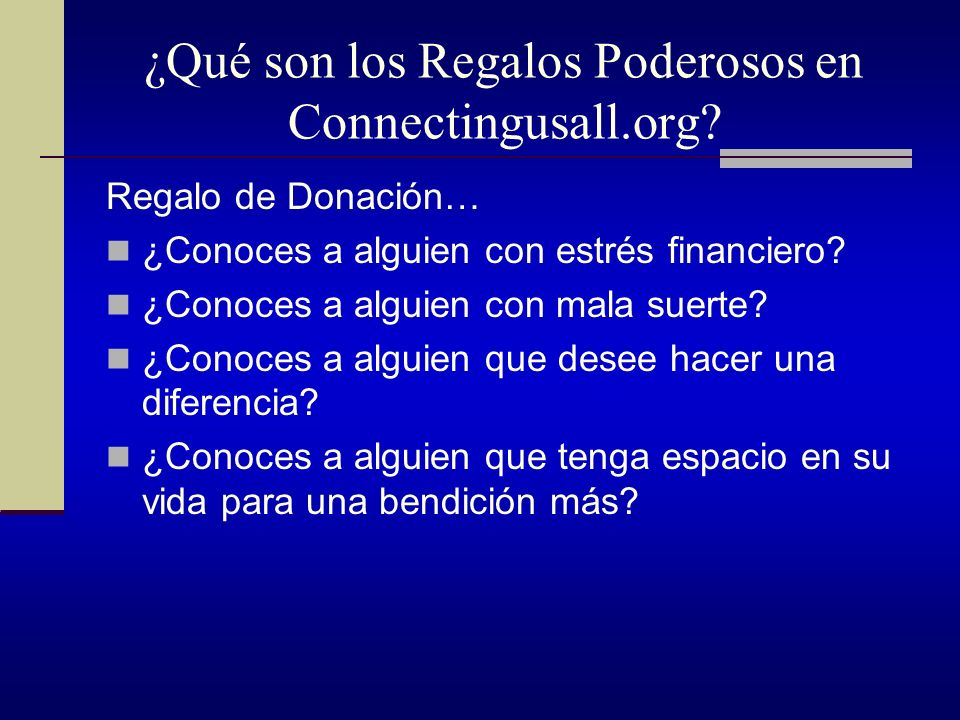 ¿Qué son los Regalos Poderosos en Connectingusall.org?

Regalo de Donación…

¿Conoces a alguien con estrés financiero?

¿Conoces a alguien con mala suerte?

¿Conoces a alguien que desee hacer una diferencia?

¿Conoces a alguien que tenga espacio en su vida para una bendición más?